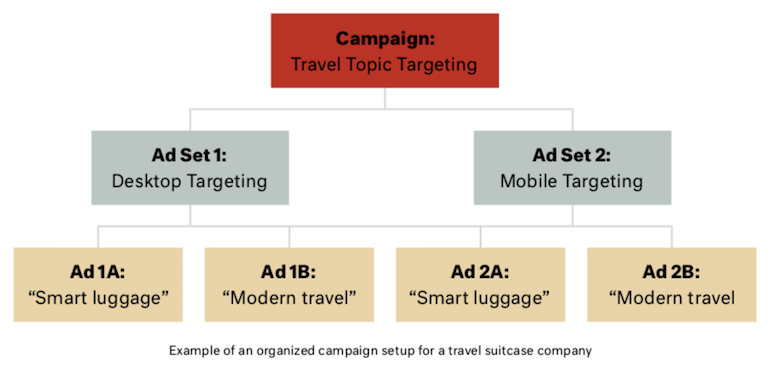 Campaign:
Travel Topic Targeting

Ad Set 1:
Desktop Targeting

Ad Set 2:
Mobile Targeting

Ad 1A:
“Smart luggage”

Ad 1B:
“Modern travel”

Ad 2A:
“Smart luggage”

Ad 2B:
“Modern travel

Example of an organized campaign setup for a travel suitcase company